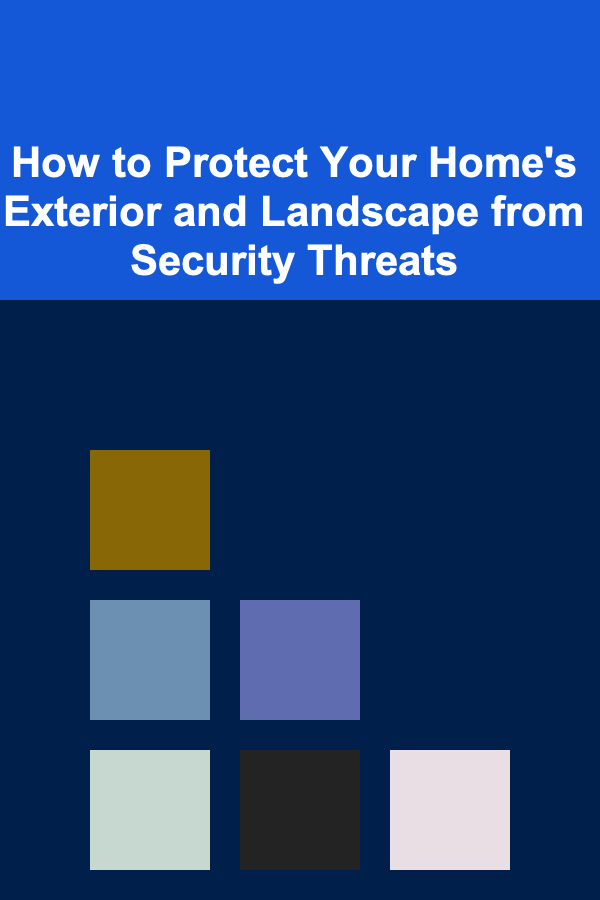 How to Protect Your Home's Exterior and Landscape from Security Threats